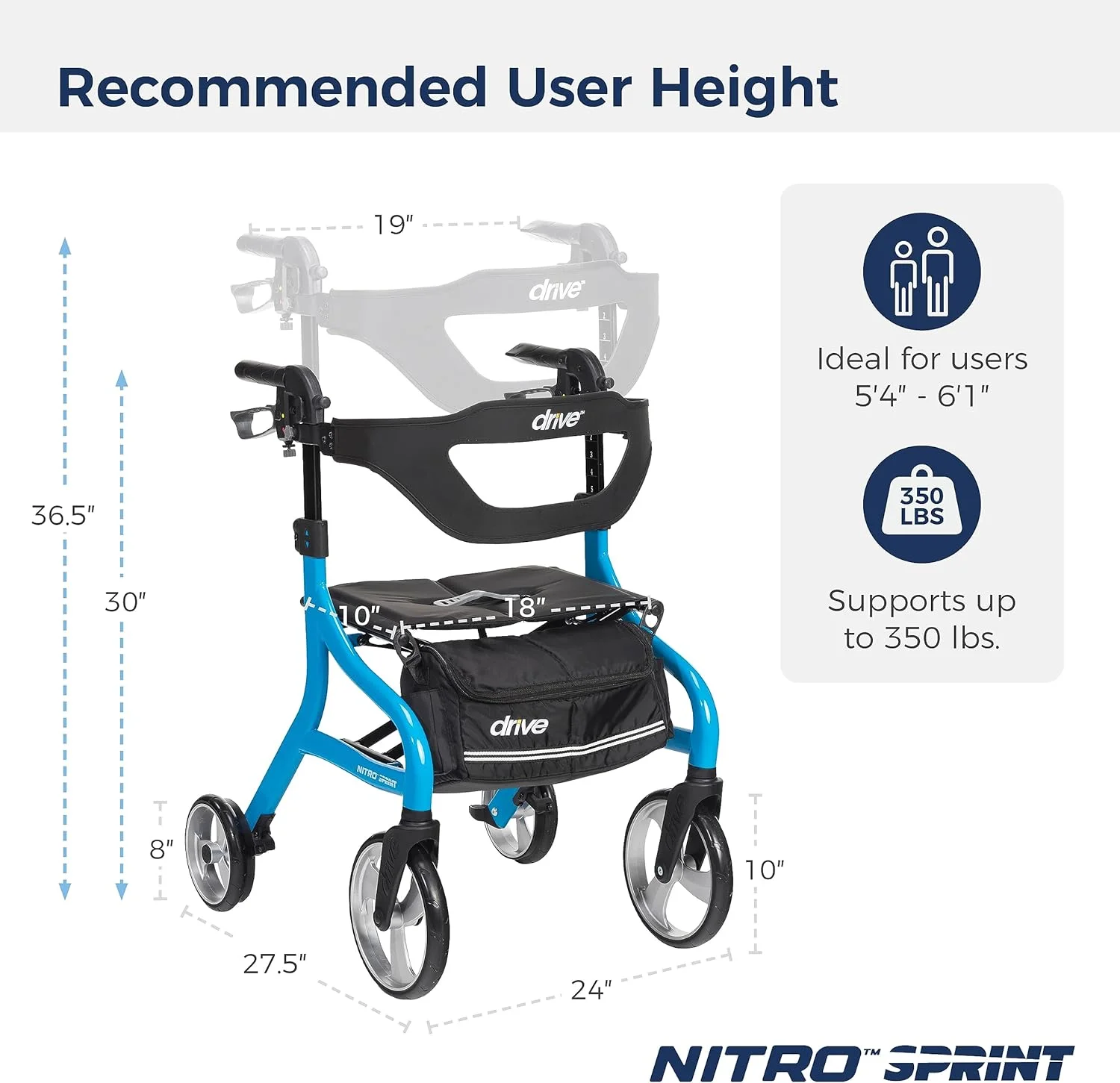 Recommended User Height

19"

drive

drive

36.5"

30"

10"

18"

drive

NITRO SPRINT

8"

10"

27.5"

24"

Ideal for users 5'4" - 6'1"

350 LBS

Supports up to 350 lbs.

NITRO™ SPRINT